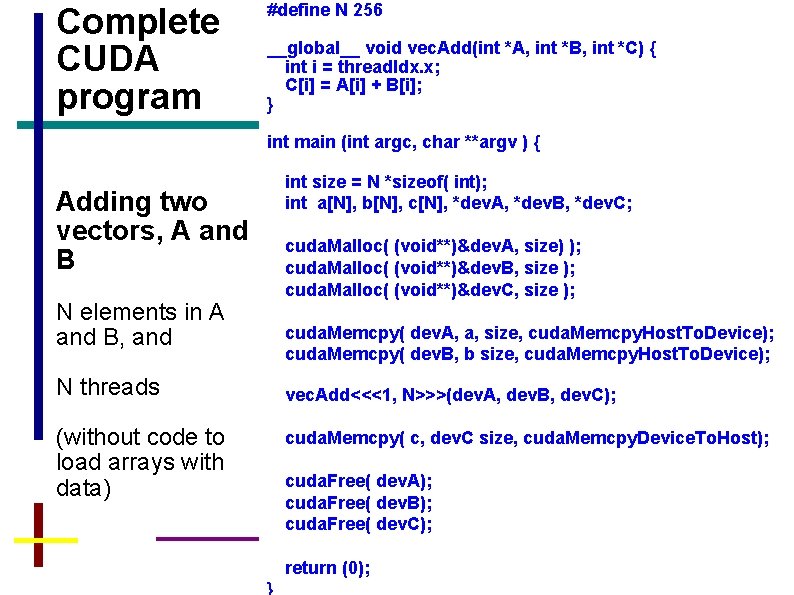 Complete CUDA program

Adding two vectors, A and B

N elements in A and B, and

N threads

(without code to load arrays with data)

#define N 256

__global__ void vecAdd(int *A, int *B, int *C) {
int i = threadIdx.x;
C[i] = A[i] + B[i];
}

int main (int argc, char **argv ) {

int size = N *sizeof( int);
int a[N], b[N], c[N], *devA, *devB, *devC;

cudaMalloc( (void**)&devA, size) );
cudaMalloc( (void**)&devB, size );
cudaMalloc( (void**)&devC, size );

cudaMemcpy( devA, a, size, cudaMemcpyHostToDevice);
cudaMemcpy( devB, b size, cudaMemcpyHostToDevice);

vecAdd<<<1, N>>>(devA, devB, devC);

cudaMemcpy( c, devC size, cudaMemcpyDeviceToHost);

cudaFree( devA);
cudaFree( devB);
cudaFree( devC);

return (0);
}